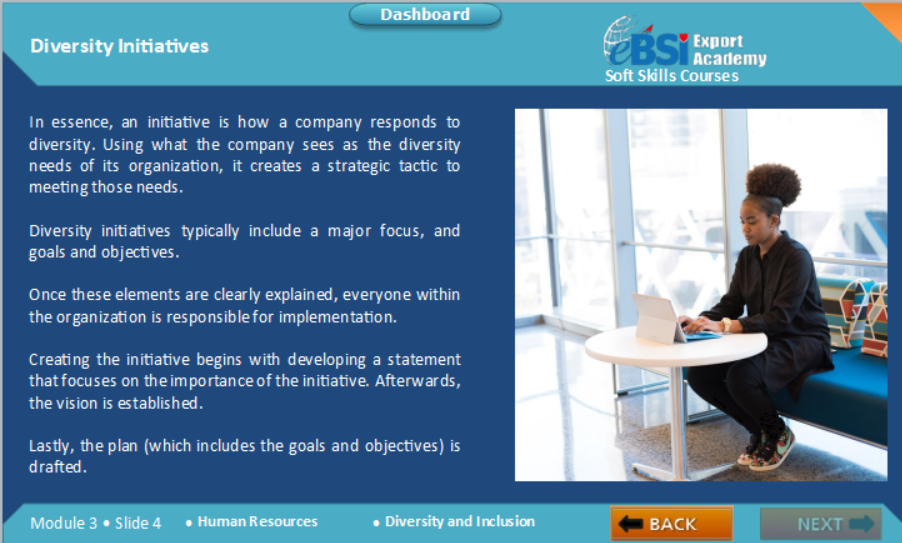 Dashboard

Diversity Initiatives

eBSI Export Academy
Soft Skills Courses

In essence, an initiative is how a company responds to diversity. Using what the company sees as the diversity needs of its organization, it creates a strategic tactic to meeting those needs.

Diversity initiatives typically include a major focus, and goals and objectives.

Once these elements are clearly explained, everyone within the organization is responsible for implementation.

Creating the initiative begins with developing a statement that focuses on the importance of the initiative. Afterwards, the vision is established.

Lastly, the plan (which includes the goals and objectives) is drafted.

Module 3 • Slide 4 • Human Resources • Diversity and Inclusion

BACK

NEXT